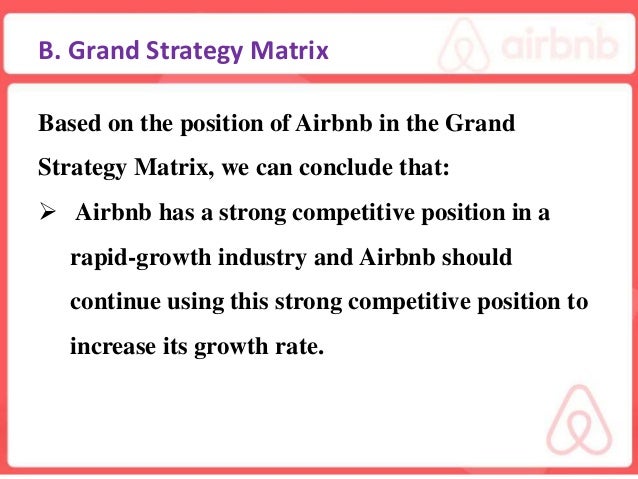 B. Grand Strategy Matrix

airbnb

Based on the position of Airbnb in the Grand Strategy Matrix, we can conclude that:

➢ Airbnb has a strong competitive position in a rapid-growth industry and Airbnb should continue using this strong competitive position to increase its growth rate.